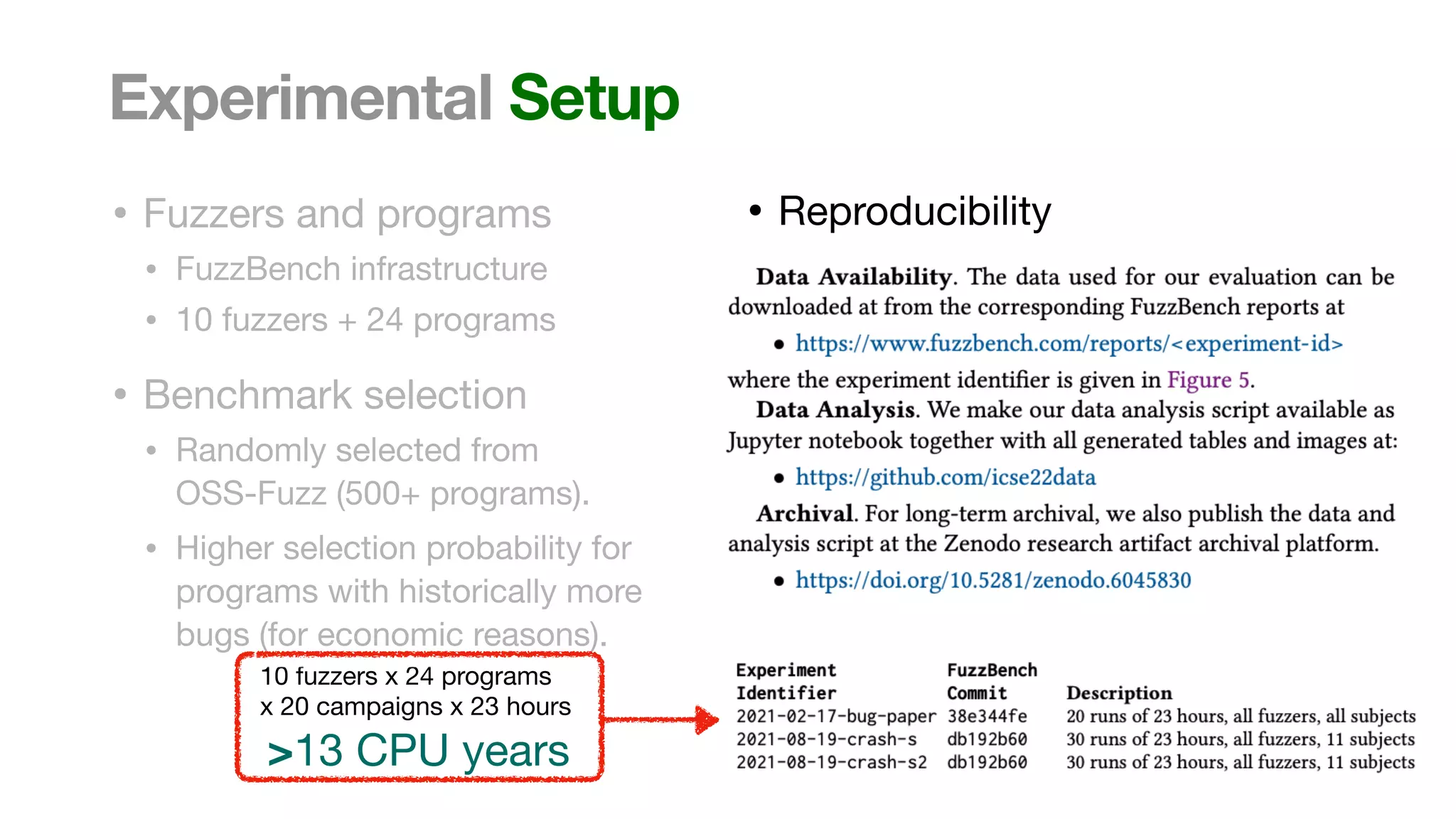 Experimental Setup

• Fuzzers and programs
  • FuzzBench infrastructure
  • 10 fuzzers + 24 programs

• Benchmark selection
  • Randomly selected from OSS-Fuzz (500+ programs).
  • Higher selection probability for programs with historically more bugs (for economic reasons).

10 fuzzers x 24 programs x 20 campaigns x 23 hours
>13 CPU years

• Reproducibility

Data Availability. The data used for our evaluation can be downloaded at from the corresponding FuzzBench reports at
• https://www.fuzzbench.com/reports/<experiment-id>
where the experiment identifier is given in Figure 5.

Data Analysis. We make our data analysis script available as Jupyter notebook together with all generated tables and images at:
• https://github.com/icse22data

Archival. For long-term archival, we also publish the data and analysis script at the Zenodo research artifact archival platform.
• https://doi.org/10.5281/zenodo.6045830

| Experiment Identifier | FuzzBench Commit | Description |
|---|---|---|
| 2021-02-17-bug-paper | 38e344fe | 20 runs of 23 hours, all fuzzers, all subjects |
| 2021-08-19-crash-s | db192b60 | 30 runs of 23 hours, all fuzzers, 11 subjects |
| 2021-08-19-crash-s2 | db192b60 | 30 runs of 23 hours, all fuzzers, 11 subjects |